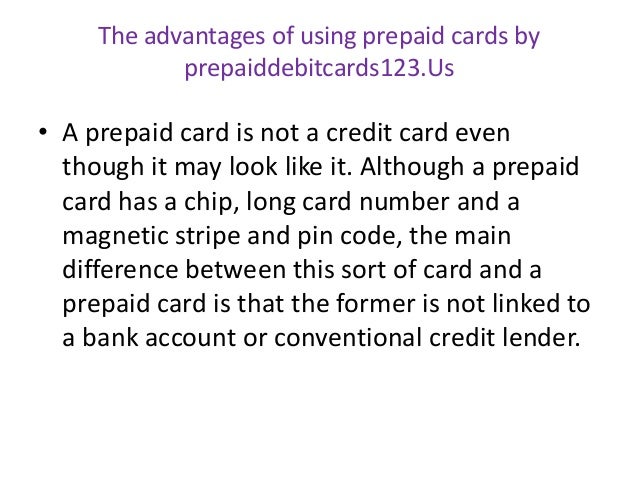 The advantages of using prepaid cards by prepaiddebitcards123.Us

• A prepaid card is not a credit card even though it may look like it. Although a prepaid card has a chip, long card number and a magnetic stripe and pin code, the main difference between this sort of card and a prepaid card is that the former is not linked to a bank account or conventional credit lender.